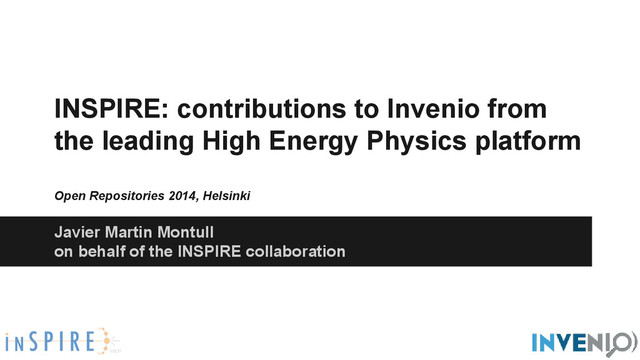 INSPIRE: contributions to Invenio from the leading High Energy Physics platform

Open Repositories 2014, Helsinki

Javier Martin Montull
on behalf of the INSPIRE collaboration

iNSPIRE HEP

INVENIO